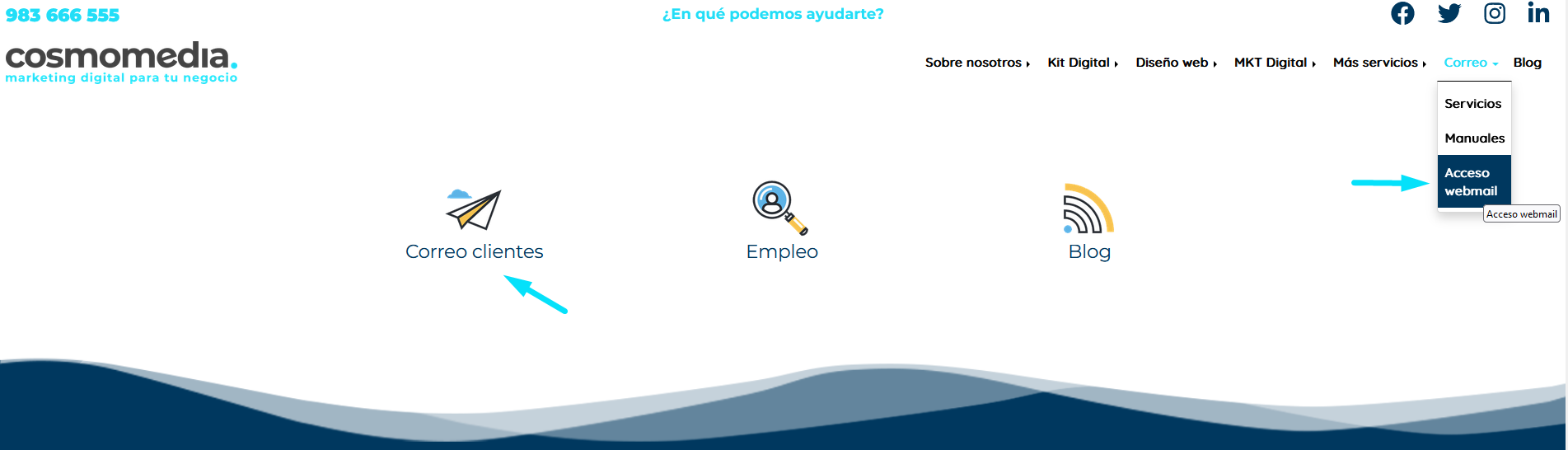 983 666 555

¿En qué podemos ayudarte?

cosmomedia.
marketing digital para tu negocio

Sobre nosotros Kit Digital Diseño web MKT Digital Más servicios Correo Blog

Servicios
Manuales
Acceso webmail
Acceso webmail

Correo clientes

Empleo

Blog